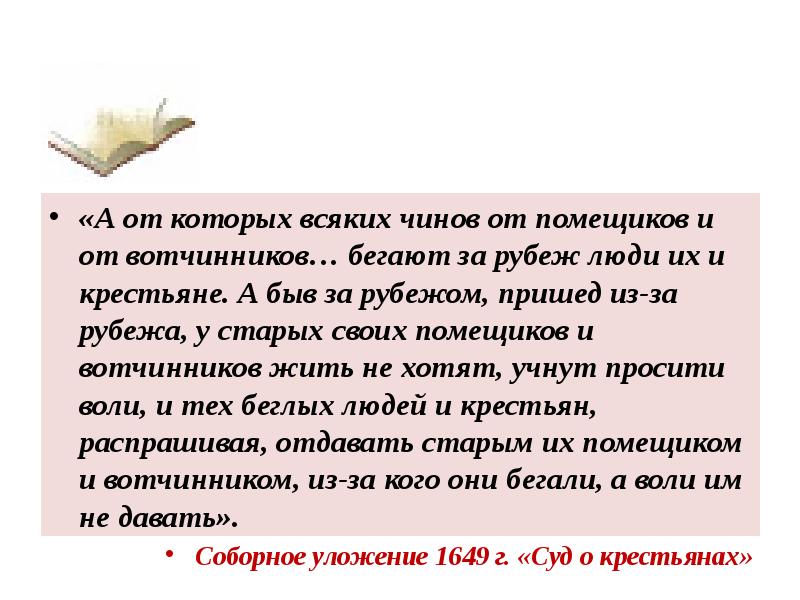 • «А от которых всяких чинов от помещиков и от вотчинников… бегают за рубеж люди их и крестьяне. А быв за рубежом, пришед из-за рубежа, у старых своих помещиков и вотчинников жить не хотят, учнут просити воли, и тех беглых людей и крестьян, распрашивая, отдавать старым их помещиком и вотчинником, из-за кого они бегали, а воли им не давать».

• Соборное уложение 1649 г. «Суд о крестьянах»